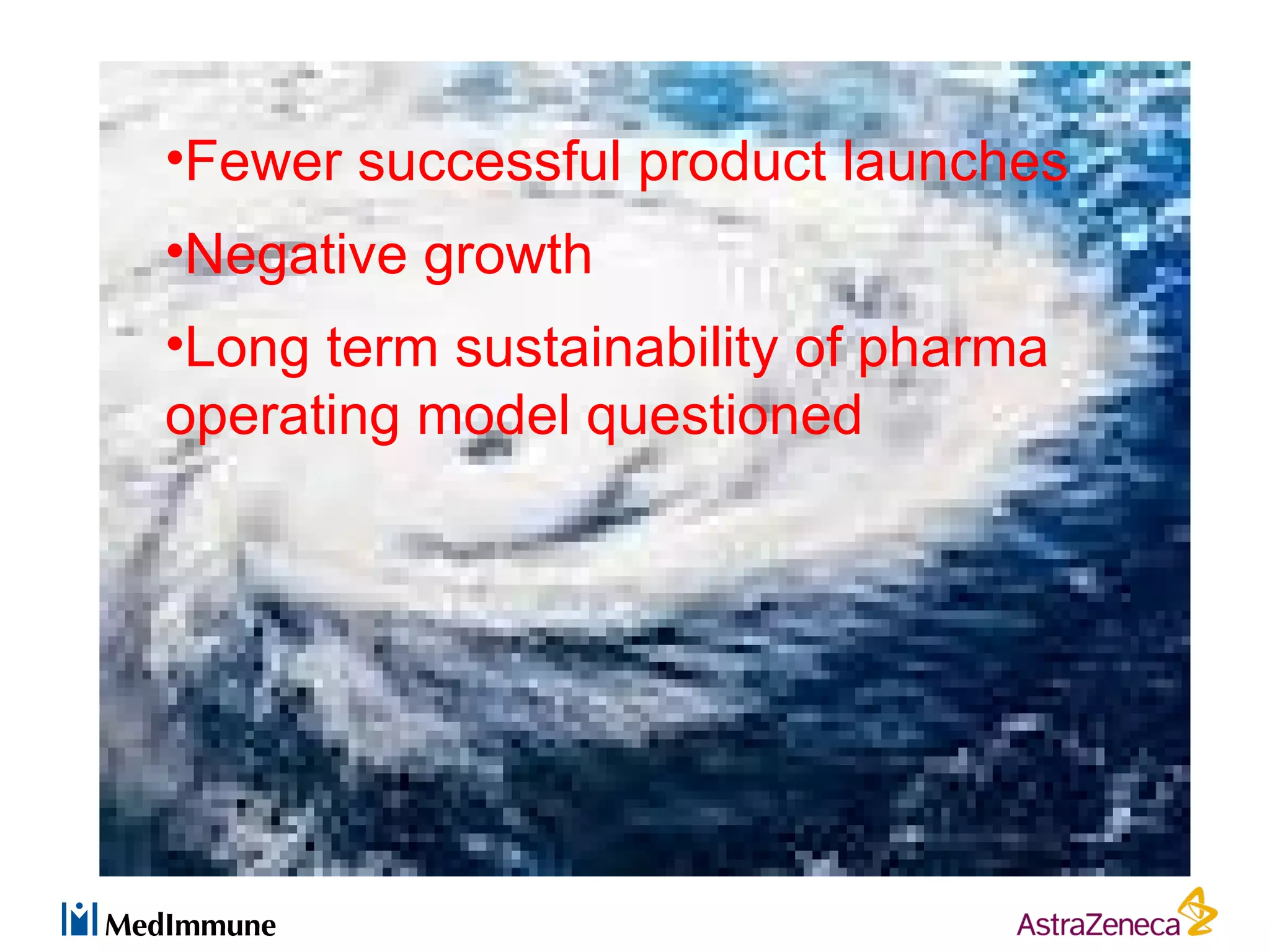 •Fewer successful product launches

•Negative growth

•Long term sustainability of pharma operating model questioned

MedImmune

AstraZeneca